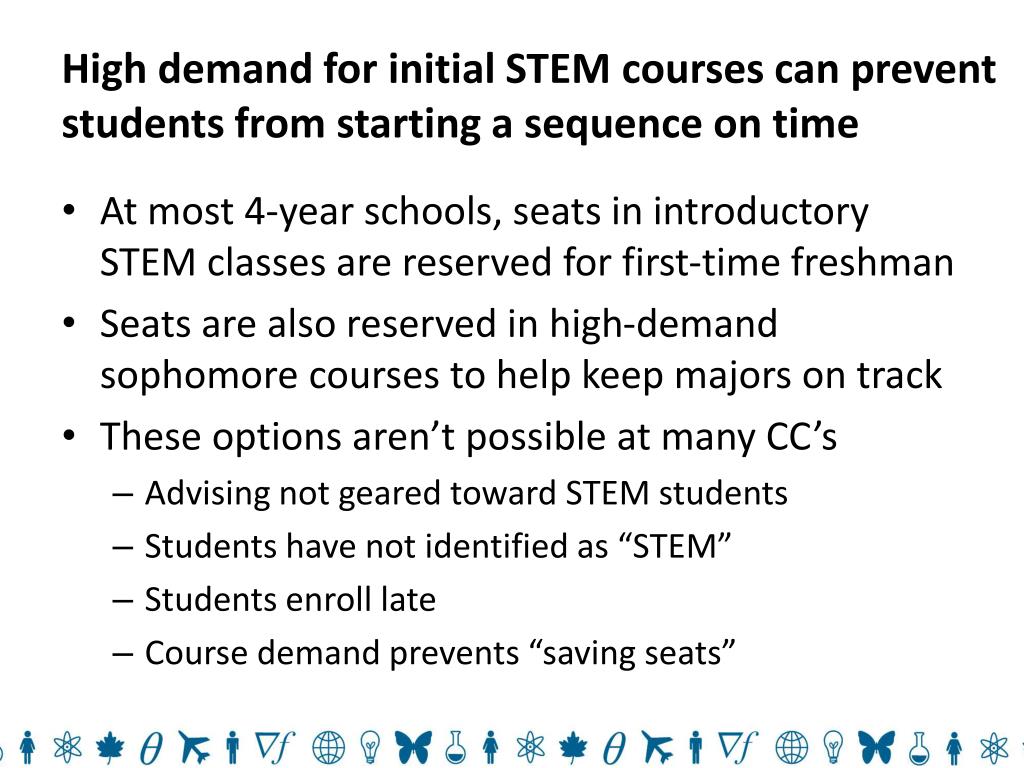 High demand for initial STEM courses can prevent students from starting a sequence on time

• At most 4-year schools, seats in introductory STEM classes are reserved for first-time freshman
• Seats are also reserved in high-demand sophomore courses to help keep majors on track
• These options aren't possible at many CC's
– Advising not geared toward STEM students
– Students have not identified as "STEM"
– Students enroll late
– Course demand prevents "saving seats"

$\theta$ $\nabla f$ $\theta$ $\nabla f$